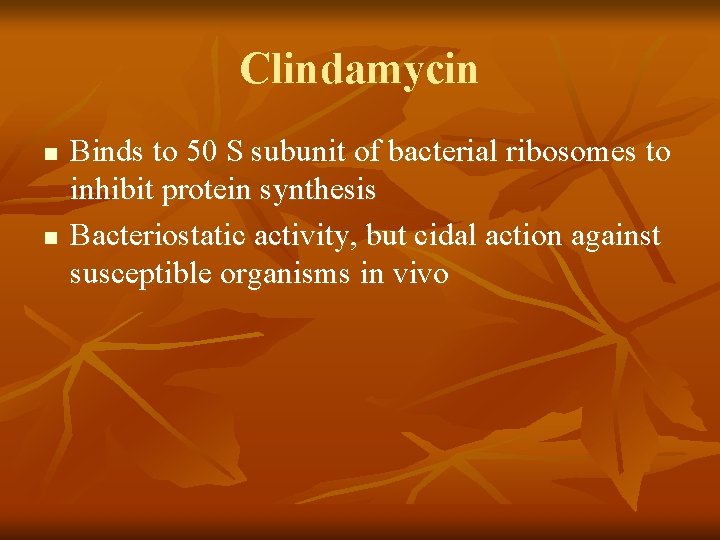 Clindamycin

• Binds to 50 S subunit of bacterial ribosomes to inhibit protein synthesis
• Bacteriostatic activity, but cidal action against susceptible organisms in vivo